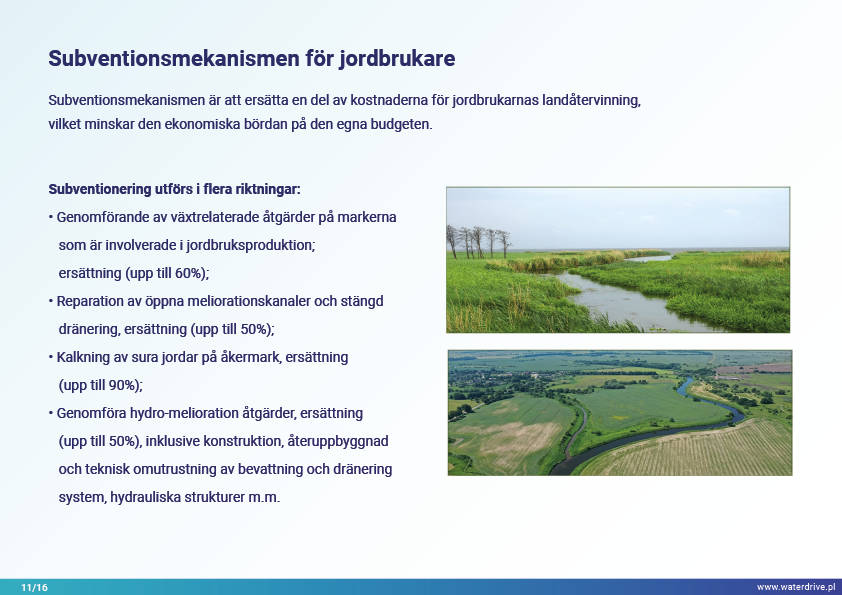 Subventionsmekanismen för jordbrukare

Subventionsmekanismen är att ersätta en del av kostnaderna för jordbrukarnas landåtervinning, vilket minskar den ekonomiska bördan på den egna budgeten.

Subventionering utförs i flera riktningar:
• Genomförande av växtrelaterade åtgärder på markerna som är involverade i jordbruksproduktion; ersättning (upp till 60%);
• Reparation av öppna meliorationskanaler och stängd dränering, ersättning (upp till 50%);
• Kalkning av sura jordar på åkermark, ersättning (upp till 90%);
• Genomföra hydro-melioration åtgärder, ersättning (upp till 50%), inklusive konstruktion, återuppbyggnad och teknisk omutrustning av bevattning och dränering system, hydrauliska strukturer m.m.

11/16

www.waterdrive.pl